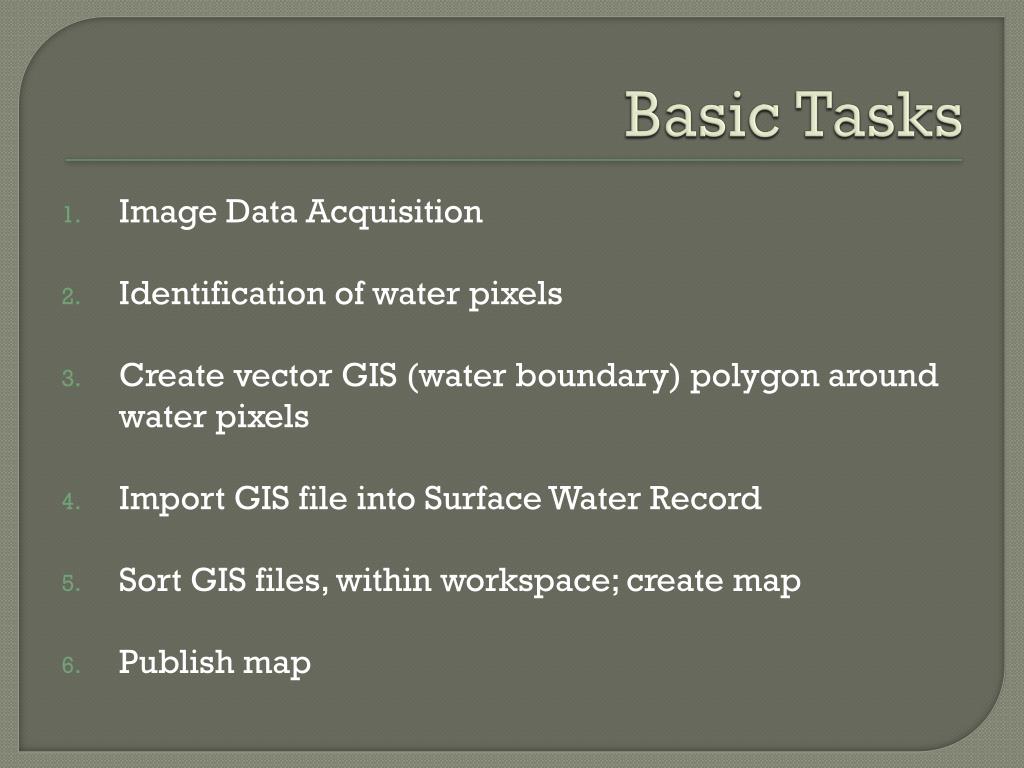 Basic Tasks

1. Image Data Acquisition

2. Identification of water pixels

3. Create vector GIS (water boundary) polygon around water pixels

4. Import GIS file into Surface Water Record

5. Sort GIS files, within workspace; create map

6. Publish map